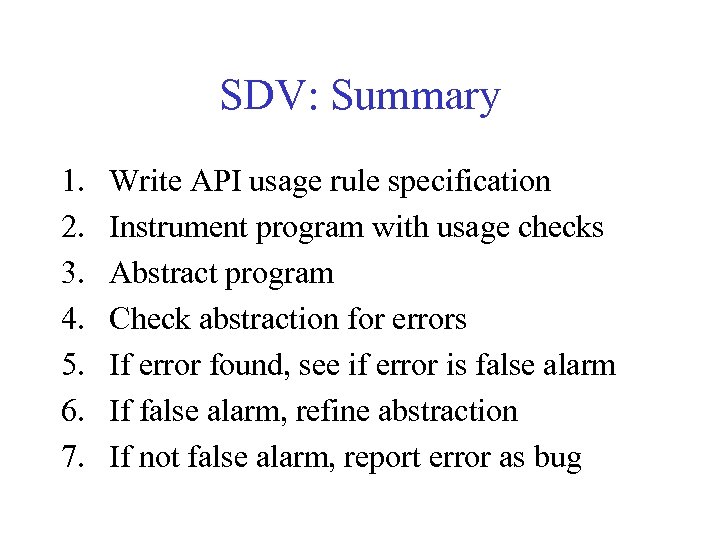 SDV: Summary

1. Write API usage rule specification
2. Instrument program with usage checks
3. Abstract program
4. Check abstraction for errors
5. If error found, see if error is false alarm
6. If false alarm, refine abstraction
7. If not false alarm, report error as bug